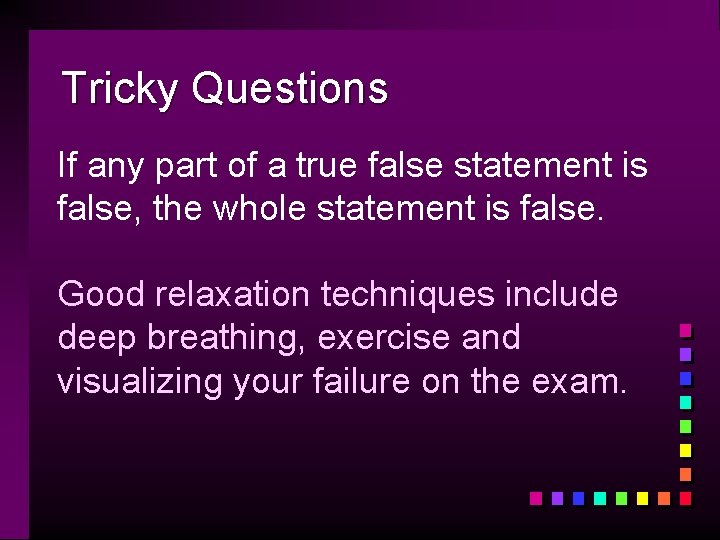 Tricky Questions

If any part of a true false statement is false, the whole statement is false.

Good relaxation techniques include deep breathing, exercise and visualizing your failure on the exam.